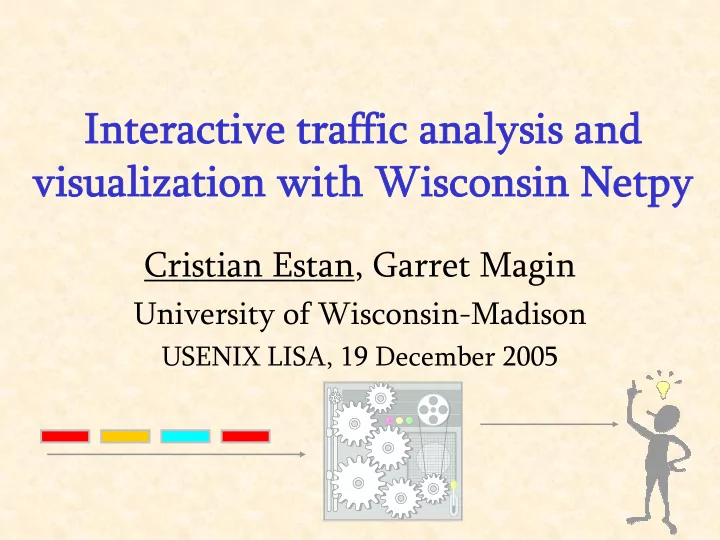 Interactive traffic analysis and visualization with Wisconsin Netpy

Cristian Estan, Garret Magin
University of Wisconsin-Madison
USENIX LISA, 19 December 2005